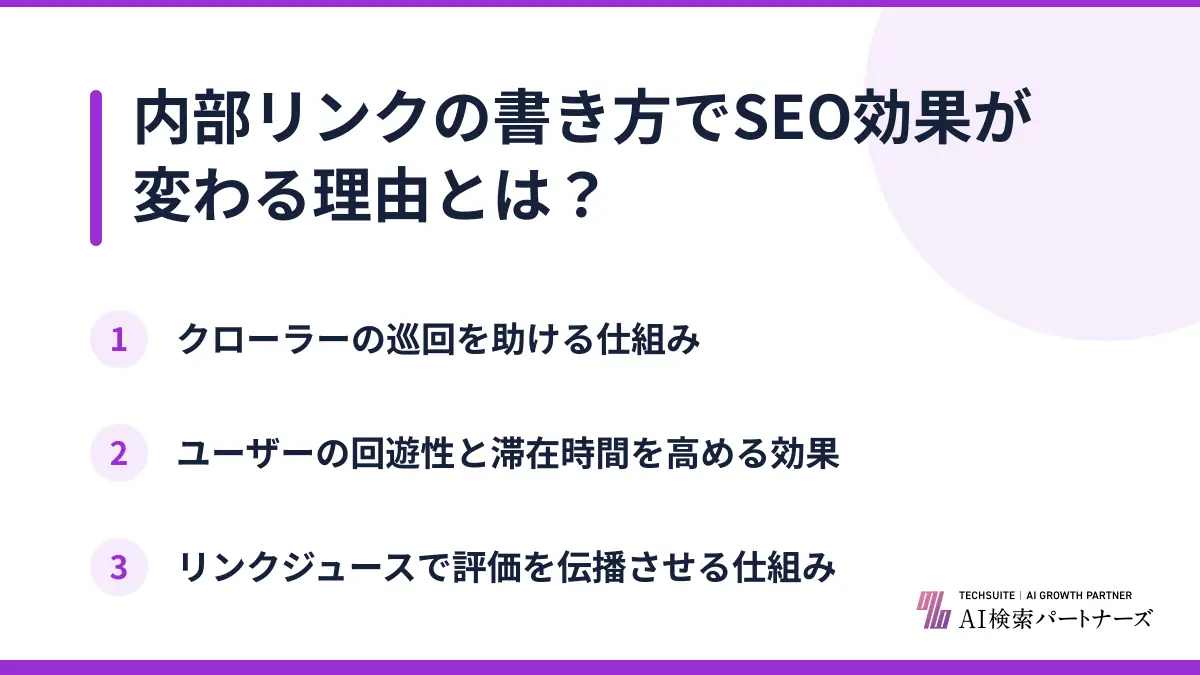 内部リンクの書き方でSEO効果が変わる理由とは？

1 クローラーの巡回を助ける仕組み

2 ユーザーの回遊性と滞在時間を高める効果

3 リンクジュースで評価を伝播させる仕組み

TECHSUITE | AI GROWTH PARTNER
AI検索パートナーズ